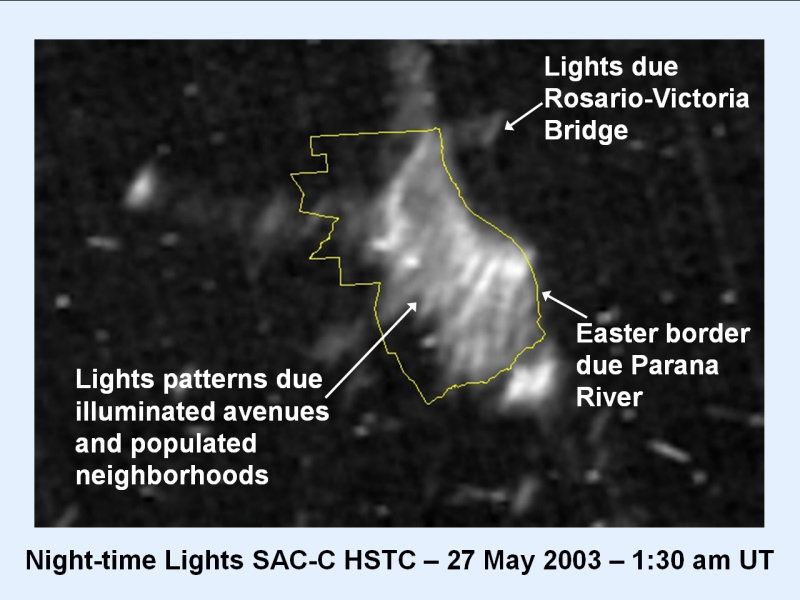 Lights due Rosario-Victoria Bridge

Easter border due Parana River

Lights patterns due illuminated avenues and populated neighborhoods

Night-time Lights SAC-C HSTC – 27 May 2003 – 1:30 am UT